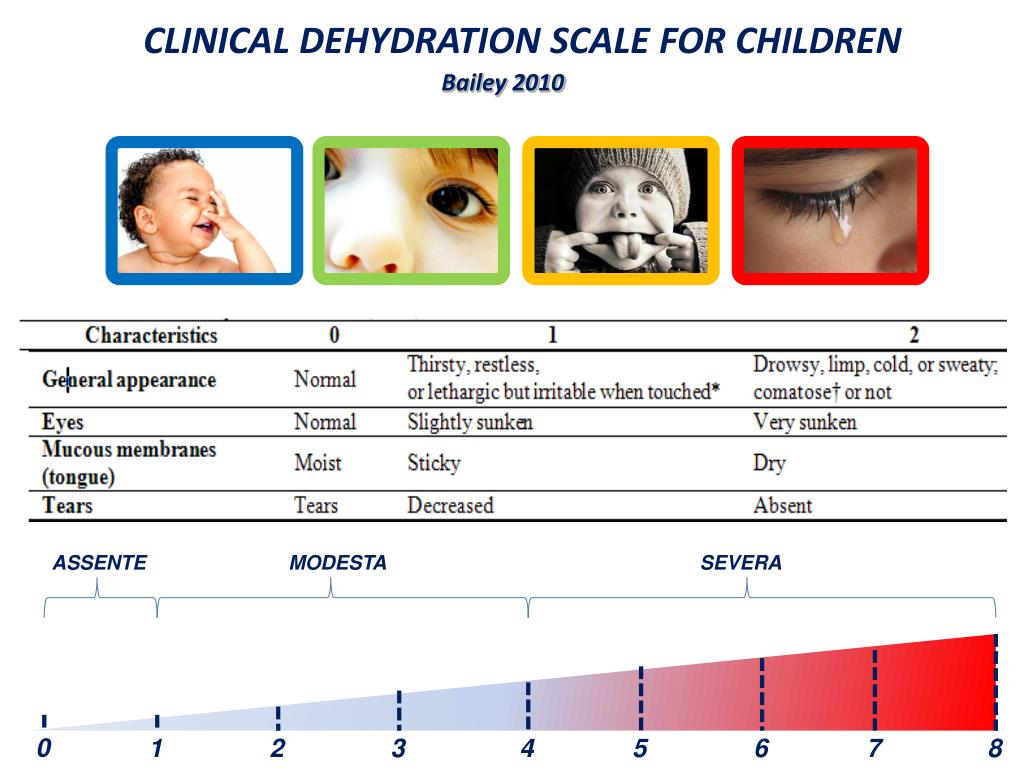 CLINICAL DEHYDRATION SCALE FOR CHILDREN

Bailey 2010

| Characteristics | 0 | 1 | 2 |
|---|---|---|---|
| General appearance | Normal | Thirsty, restless, or lethargic but irritable when touched* | Drowsy, limp, cold, or sweaty; comatose† or not |
| Eyes | Normal | Slightly sunken | Very sunken |
| Mucous membranes (tongue) | Moist | Sticky | Dry |
| Tears | Tears | Decreased | Absent |

ASSENTE MODESTA SEVERA

0 1 2 3 4 5 6 7 8